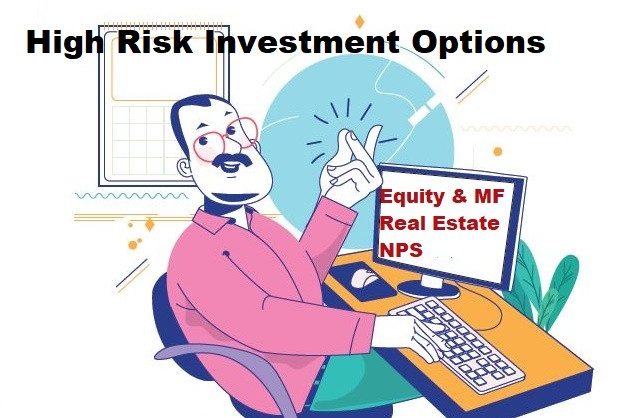 High Risk Investment Options

Equity & MF
Real Estate
NPS